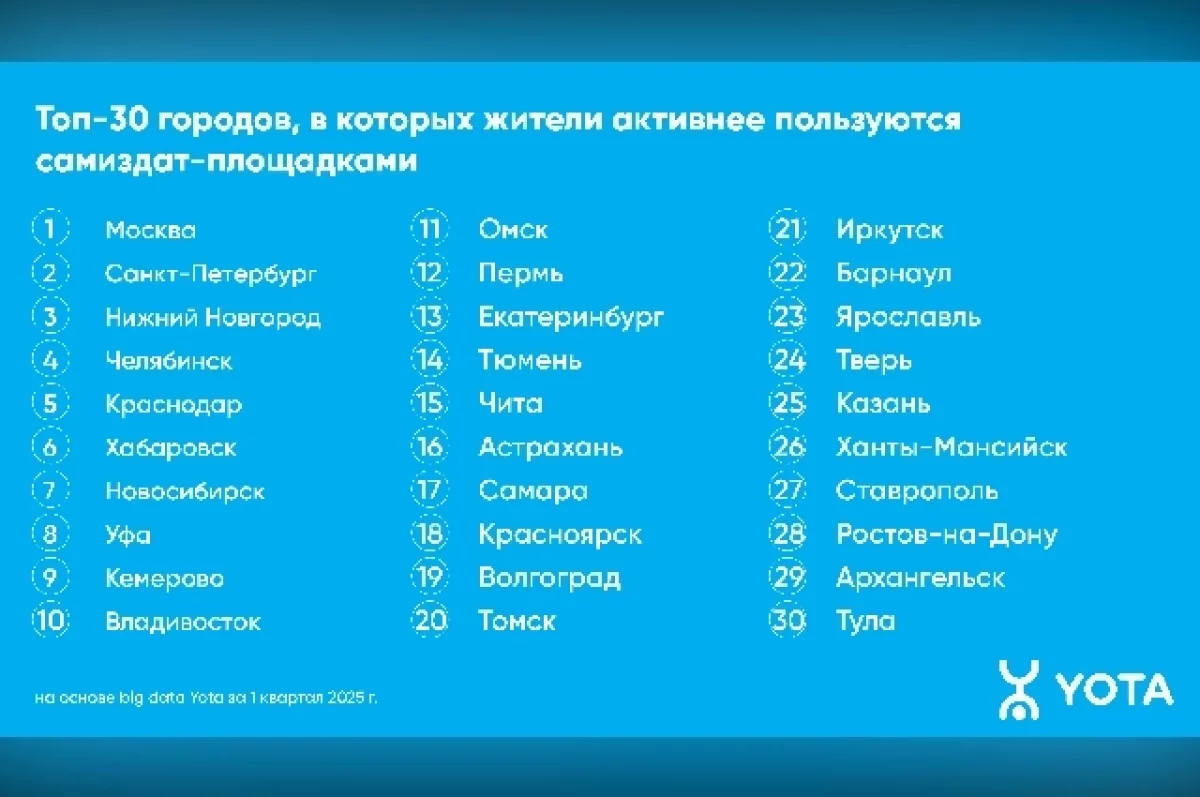 Топ-30 городов, в которых жители активнее пользуются самиздат-площадками

1 Москва
2 Санкт-Петербург
3 Нижний Новгород
4 Челябинск
5 Краснодар
6 Хабаровск
7 Новосибирск
8 Уфа
9 Кемерово
10 Владивосток

11 Омск
12 Пермь
13 Екатеринбург
14 Тюмень
15 Чита
16 Астрахань
17 Самара
18 Красноярск
19 Волгоград
20 Томск

21 Иркутск
22 Барнаул
23 Ярославль
24 Тверь
25 Казань
26 Ханты-Мансийск
27 Ставрополь
28 Ростов-на-Дону
29 Архангельск
30 Тула

на основе big data Yota за 1 квартал 2025 г.

YOTA